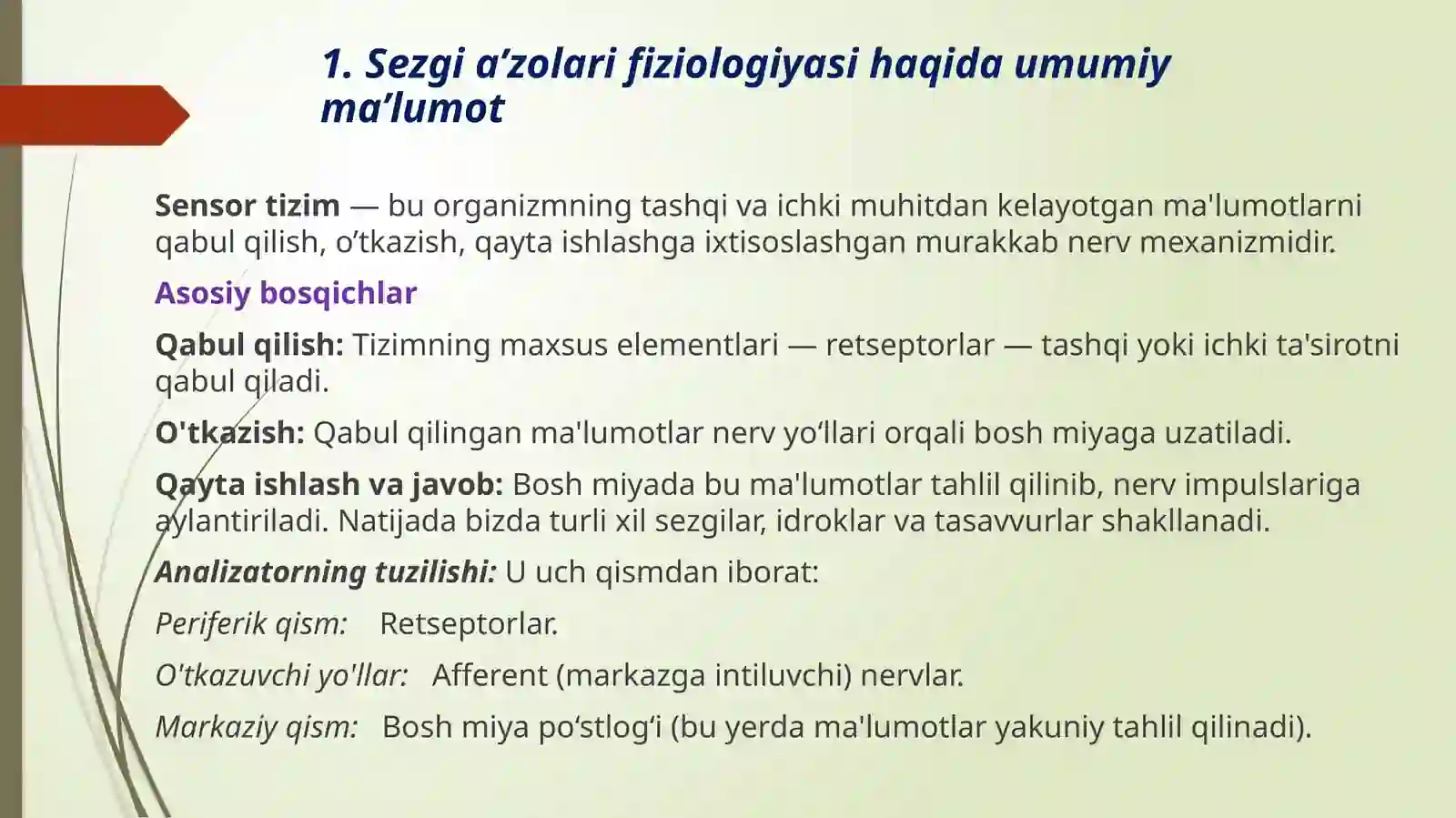 1. Sezgi a’zolari fiziologiyasi haqida umumiy ma’lumot

Sensor tizim — bu organizmning tashqi va ichki muhitdan kelayotgan ma'lumotlarni qabul qilish, o’tkazish, qayta ishlashga ixtisoslashgan murakkab nerv mexanizmidir.

Asosiy bosqichlar

Qabul qilish: Tizimning maxsus elementlari — retseptorlar — tashqi yoki ichki ta'sirotni qabul qiladi.

O'tkazish: Qabul qilingan ma'lumotlar nerv yo‘llari orqali bosh miyaga uzatiladi.

Qayta ishlash va javob: Bosh miyada bu ma'lumotlar tahlil qilinib, nerv impulslariga aylantiriladi. Natijada bizda turli xil sezgilar, idroklar va tasavvurlar shakllanadi.

Analizatorning tuzilishi: U uch qismdan iborat:

Periferik qism: Retseptorlar.

O'tkazuvchi yo'llar: Afferent (markazga intiluvchi) nervlar.

Markaziy qism: Bosh miya po‘stlog‘i (bu yerda ma'lumotlar yakuniy tahlil qilinadi).